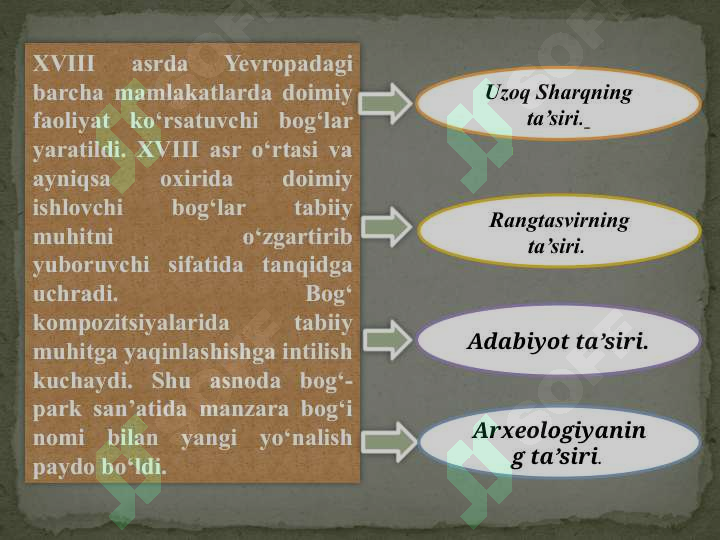 XVIII asrda Yevropadagi barcha mamlakatlarda doimiy faoliyat ko‘rsatuvchi bog‘lar yaratildi. XVIII asr o‘rtasi va ayniqsa oxirida doimiy ishlovchi bog‘lar tabiiy muhitni o‘zgartirib yuboruvchi sifatida tanqidga uchradi. Bog‘ kompozitsiyalarida tabiiy muhitga yaqinlashishga intilish kuchaydi. Shu asnoda bog‘-park san’atida manzara bog‘i nomi bilan yangi yo‘nalish paydo bo‘ldi.

Uzoq Sharqning ta’siri.

Rangtasvirning ta’siri.

Adabiyot ta’siri.

Arxeologiyanin g ta’siri.